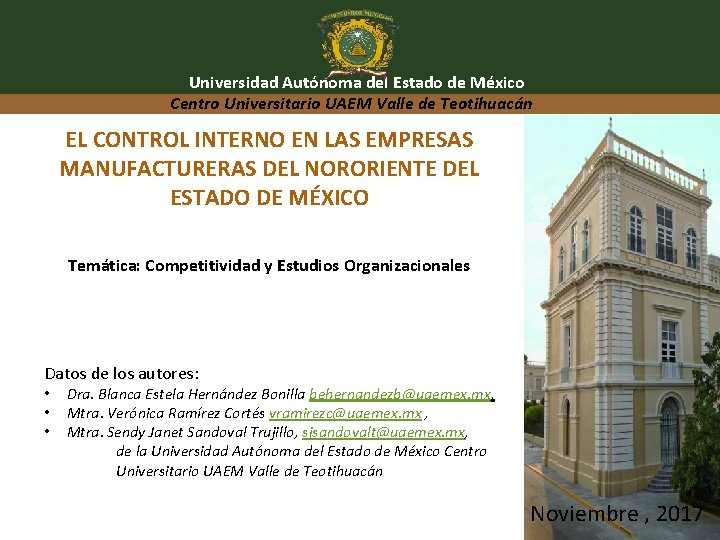 Universidad Autónoma del Estado de México
Centro Universitario UAEM Valle de Teotihuacán

EL CONTROL INTERNO EN LAS EMPRESAS MANUFACTURERAS DEL NORORIENTE DEL ESTADO DE MÉXICO

Temática: Competitividad y Estudios Organizacionales

Datos de los autores:
• Dra. Blanca Estela Hernández Bonilla behernandezb@uaemex.mx,
• Mtra. Verónica Ramírez Cortés vramirezc@uaemex.mx ,
• Mtra. Sendy Janet Sandoval Trujillo, sjsandovalt@uaemex.mx, de la Universidad Autónoma del Estado de México Centro Universitario UAEM Valle de Teotihuacán

Noviembre , 2017